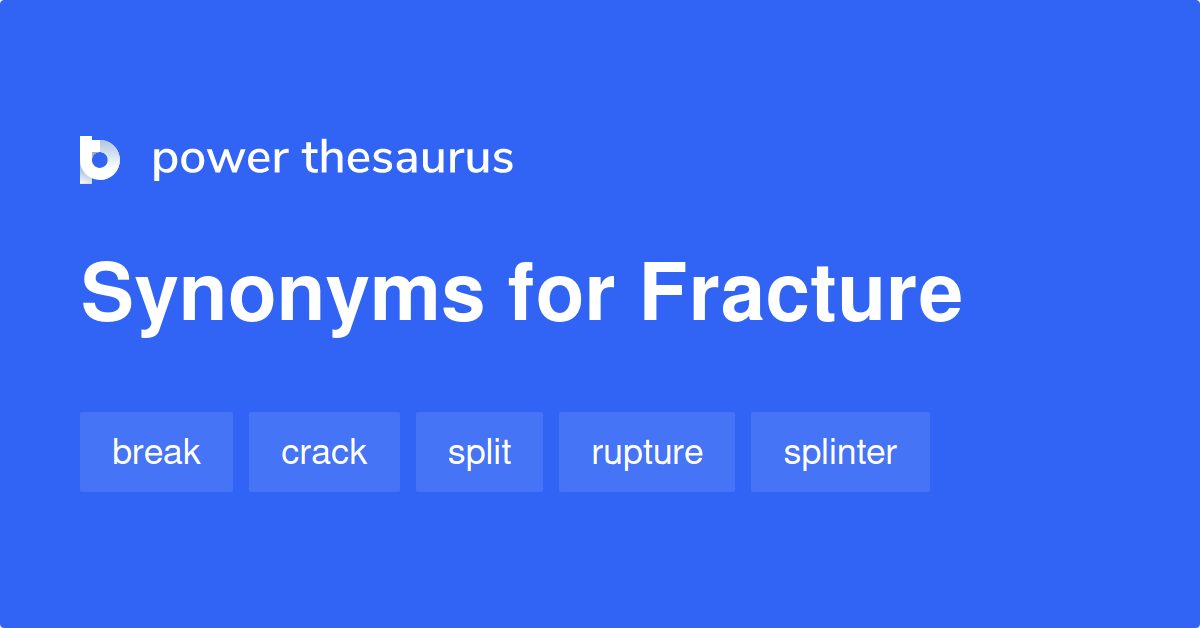 power thesaurus

Synonyms for Fracture

break

crack

split

rupture

splinter